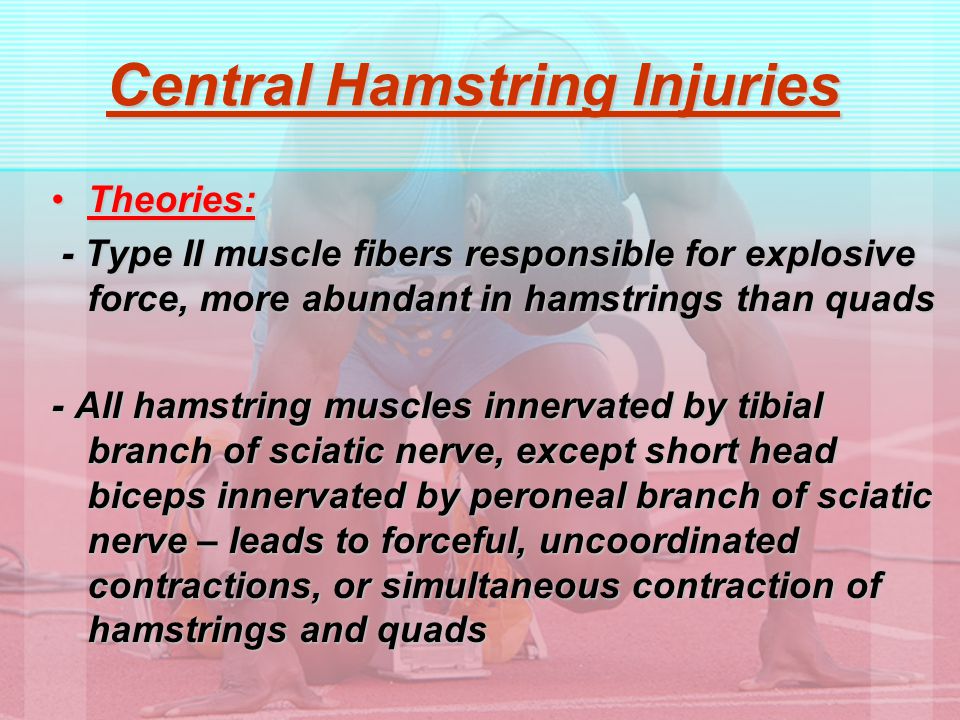 Central Hamstring Injuries

• Theories:

- Type II muscle fibers responsible for explosive force, more abundant in hamstrings than quads

- All hamstring muscles innervated by tibial branch of sciatic nerve, except short head biceps innervated by peroneal branch of sciatic nerve – leads to forceful, uncoordinated contractions, or simultaneous contraction of hamstrings and quads